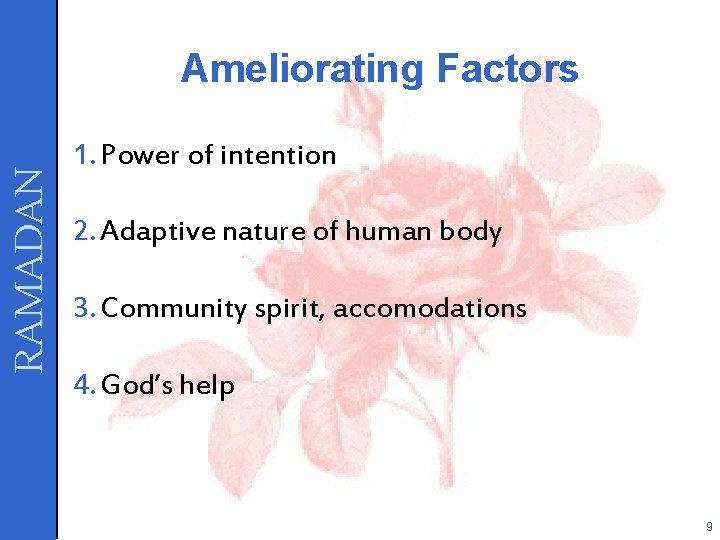 RAMADAN

Ameliorating Factors

1. Power of intention

2. Adaptive nature of human body

3. Community spirit, accomodations

4. God's help

9